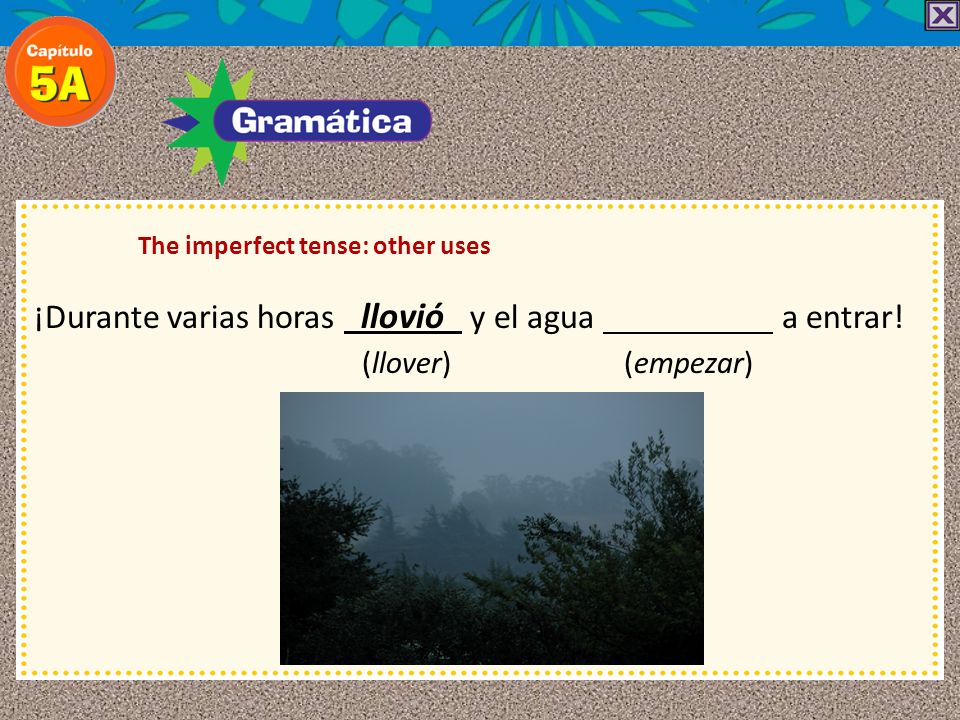 Capítulo
5A

Gramática

The imperfect tense: other uses

¡Durante varias horas llovió y el agua __________ a entrar!
(llover) (empezar)